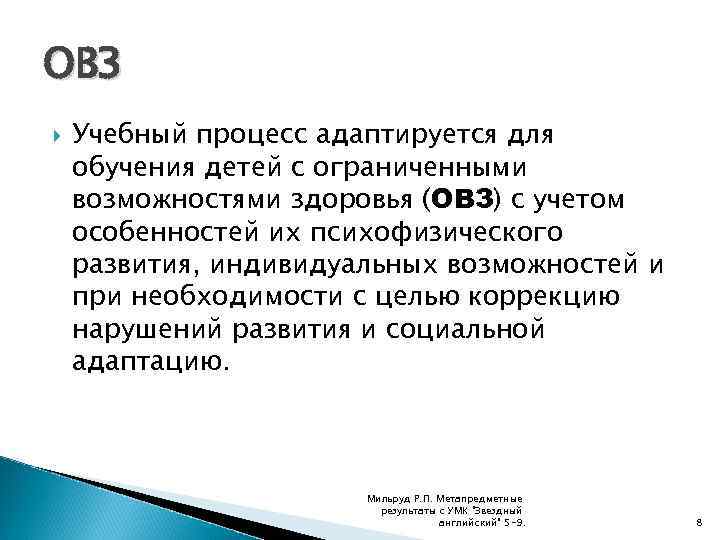 ОВЗ

Учебный процесс адаптируется для обучения детей с ограниченными возможностями здоровья (**ОВЗ**) с учетом особенностей их психофизического развития, индивидуальных возможностей и при необходимости с целью коррекцию нарушений развития и социальной адаптацию.

Мильруд Р.П. Метапредметные результаты с УМК "Звездный английский" 5-9.

8